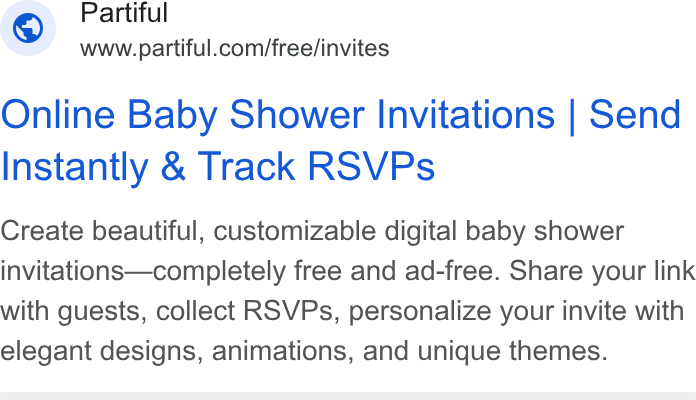 Partiful
www.partiful.com/free/invites

Online Baby Shower Invitations | Send Instantly & Track RSVPs

Create beautiful, customizable digital baby shower invitations—completely free and ad-free. Share your link with guests, collect RSVPs, personalize your invite with elegant designs, animations, and unique themes.